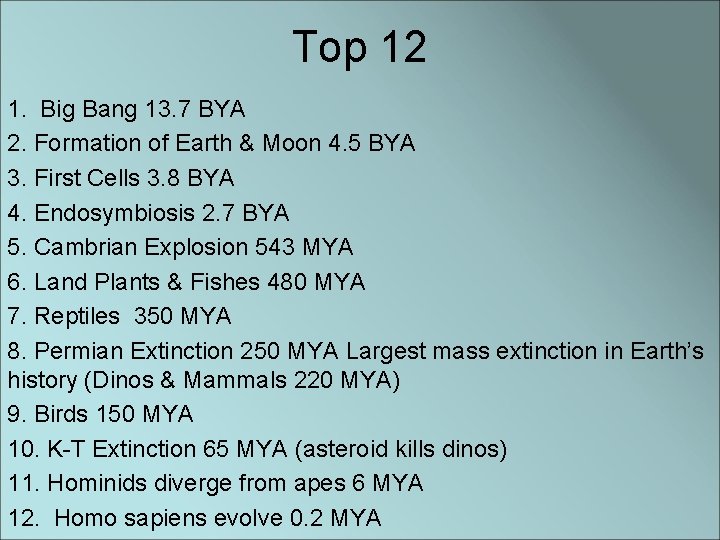 Top 12

1. Big Bang 13.7 BYA
2. Formation of Earth & Moon 4.5 BYA
3. First Cells 3.8 BYA
4. Endosymbiosis 2.7 BYA
5. Cambrian Explosion 543 MYA
6. Land Plants & Fishes 480 MYA
7. Reptiles 350 MYA
8. Permian Extinction 250 MYA Largest mass extinction in Earth's history (Dinos & Mammals 220 MYA)
9. Birds 150 MYA
10. K-T Extinction 65 MYA (asteroid kills dinos)
11. Hominids diverge from apes 6 MYA
12. Homo sapiens evolve 0.2 MYA